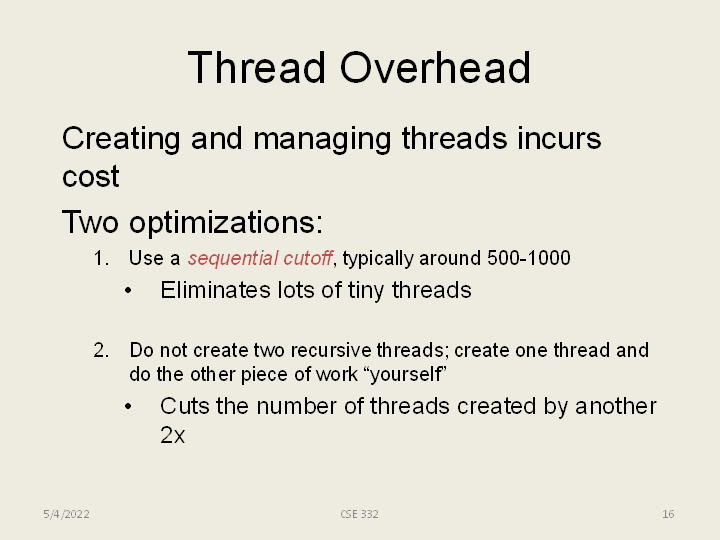 Thread Overhead

Creating and managing threads incurs cost

Two optimizations:

1. Use a sequential cutoff, typically around 500-1000
• Eliminates lots of tiny threads

2. Do not create two recursive threads; create one thread and do the other piece of work “yourself”
• Cuts the number of threads created by another 2x

5/4/2022 CSE 332 16